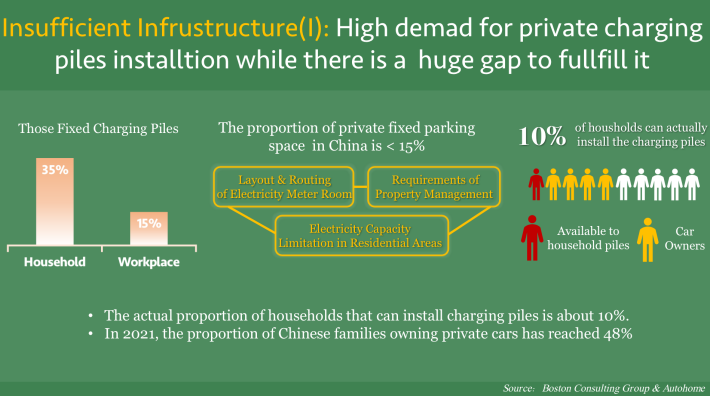 Insufficient Infrustructure(I): High demad for private charging piles installtion while there is a huge gap to fullfill it

Those Fixed Charging Piles

35%

15%

Household

Workplace

The proportion of private fixed parking space in China is < 15%

Layout & Routing of Electricity Meter Room

Requirements of Property Management

Electricity Capacity Limitation in Residential Areas

10% of housholds can actually install the charging piles

Available to household piles

Car Owners

• The actual proportion of households that can install charging piles is about 10%.
• In 2021, the proportion of Chinese families owning private cars has reached 48%

Source: Boston Consulting Group & Autohome